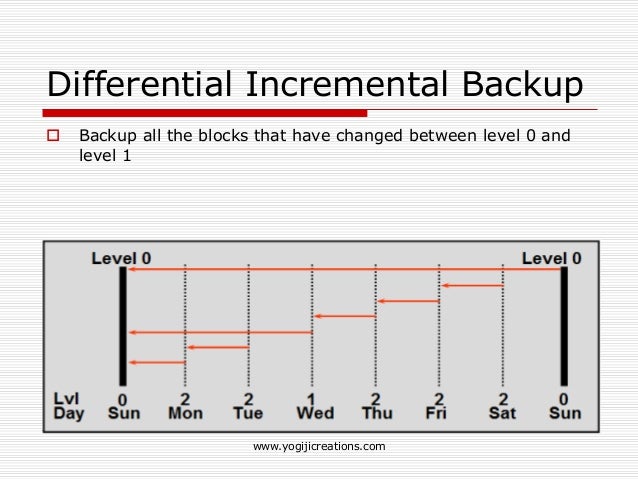 Differential Incremental Backup

Backup all the blocks that have changed between level 0 and level 1

Level 0

Level 0

| Lvl | 0 | 2 | 2 | 1 | 2 | 2 | 2 | 0 |
|---|---|---|---|---|---|---|---|---|
| Day | Sun | Mon | Tue | Wed | Thu | Fri | Sat | Sun |

www.yogijicreations.com